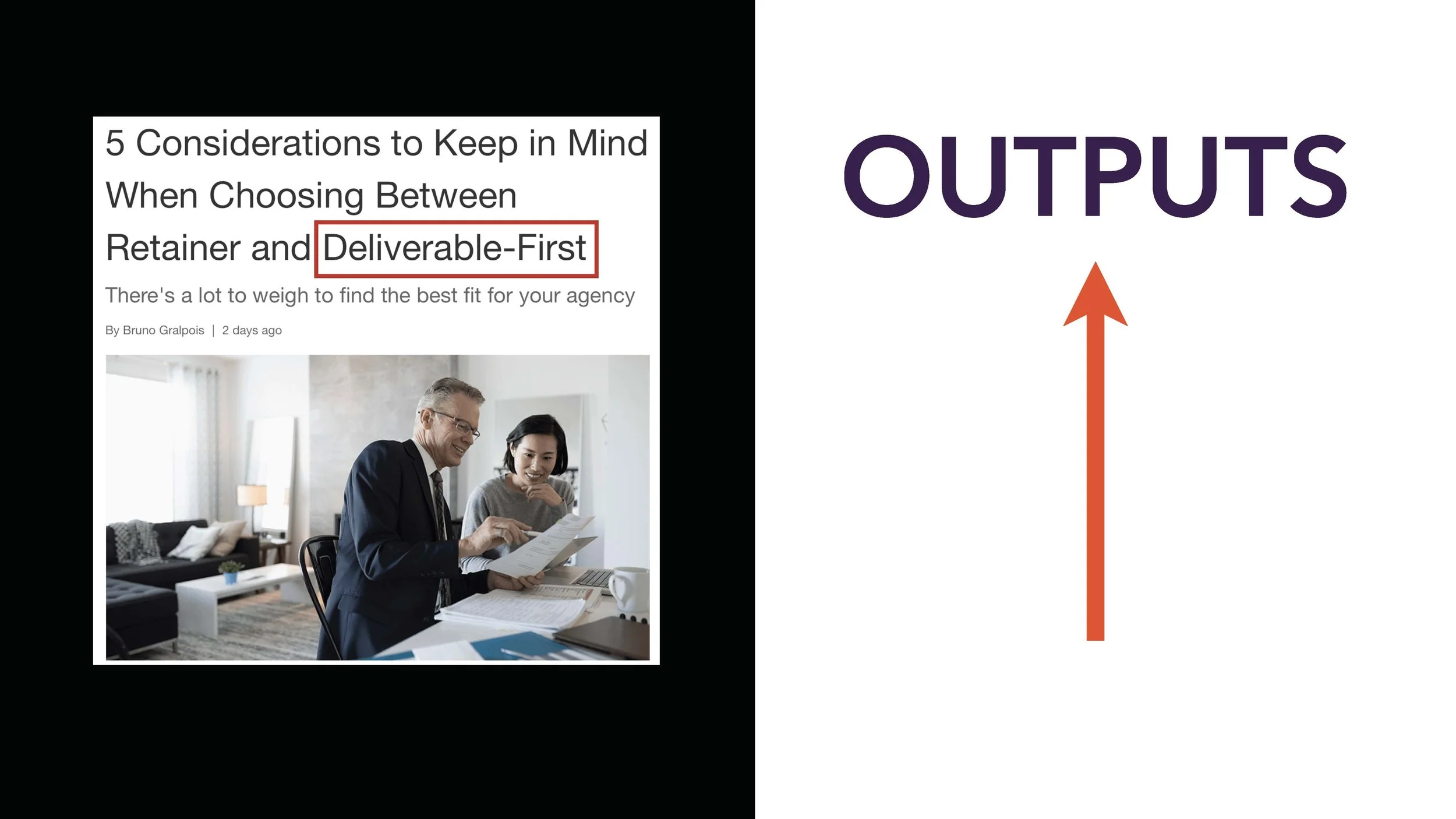 5 Considerations to Keep in Mind When Choosing Between Retainer and Deliverable-First

There's a lot to weigh to find the best fit for your agency

By Bruno Gralpois | 2 days ago

OUTPUTS